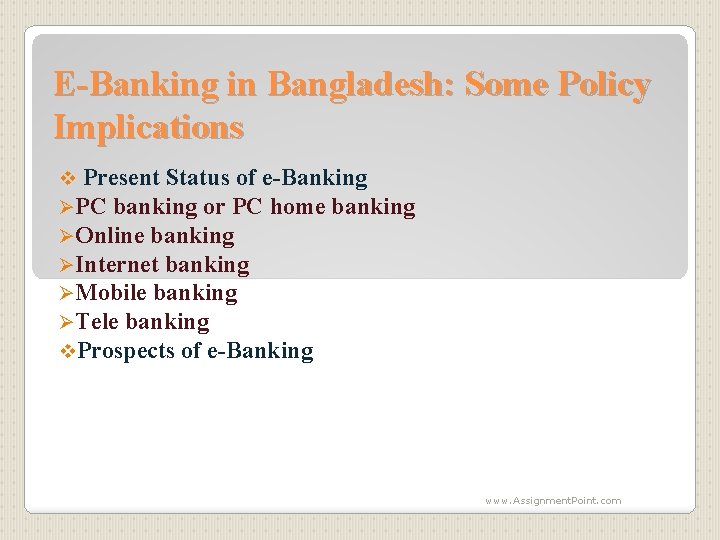 E-Banking in Bangladesh: Some Policy Implications

❖ Present Status of e-Banking
➢PC banking or PC home banking
➢Online banking
➢Internet banking
➢Mobile banking
➢Tele banking
❖Prospects of e-Banking

www.AssignmentPoint.com